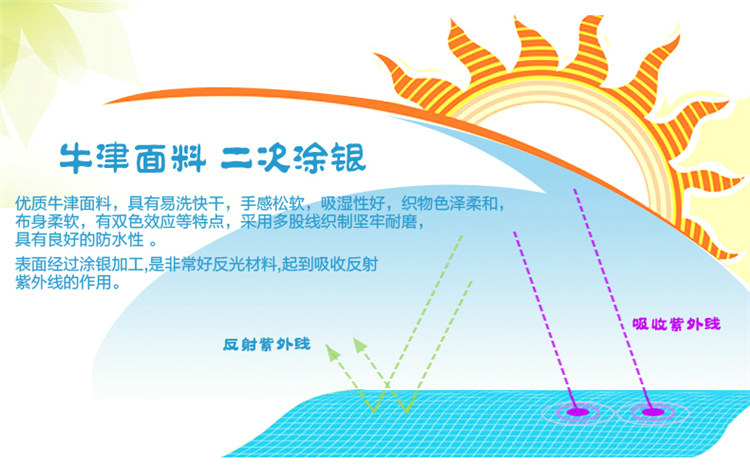 牛津面料 二次涂银

优质牛津面料，具有易洗快干，手感松软，吸湿性好，织物色泽柔和，布身柔软，有双色效应等特点，采用多股线织制坚牢耐磨，具有良好的防水性 。

表面经过涂银加工,是非常好反光材料,起到吸收反射紫外线的作用。

反射紫外线

吸收紫外线